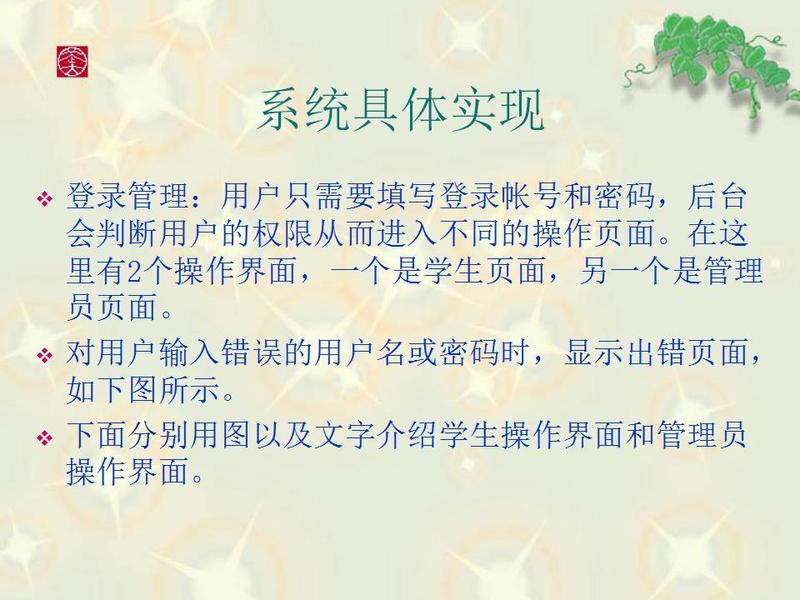 系统具体实现

❖ 登录管理：用户只需要填写登录帐号和密码，后台会判断用户的权限从而进入不同的操作页面。在这里有2个操作界面，一个是学生页面，另一个是管理员页面。

❖ 对用户输入错误的用户名或密码时，显示出错页面，如下图所示。

❖ 下面分别用图以及文字介绍学生操作界面和管理员操作界面。